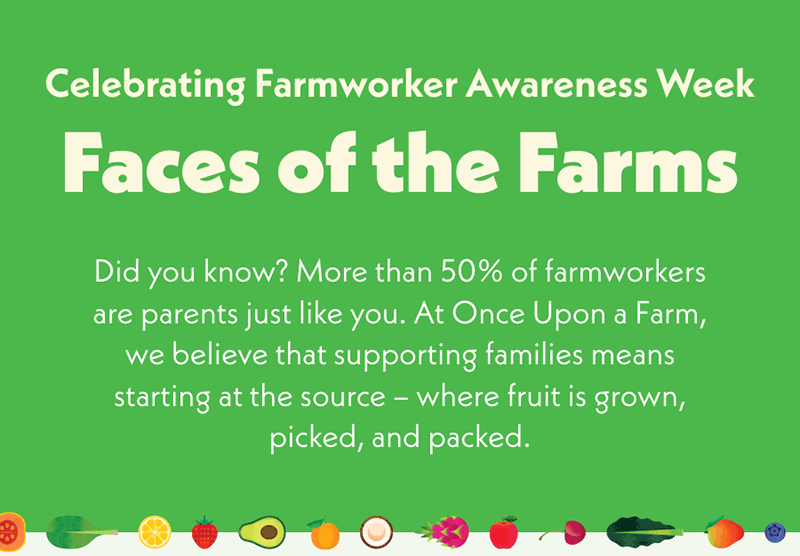 Celebrating Farmworker Awareness Week

Faces of the Farms

Did you know? More than 50% of farmworkers are parents just like you. At Once Upon a Farm, we believe that supporting families means starting at the source – where fruit is grown, picked, and packed.